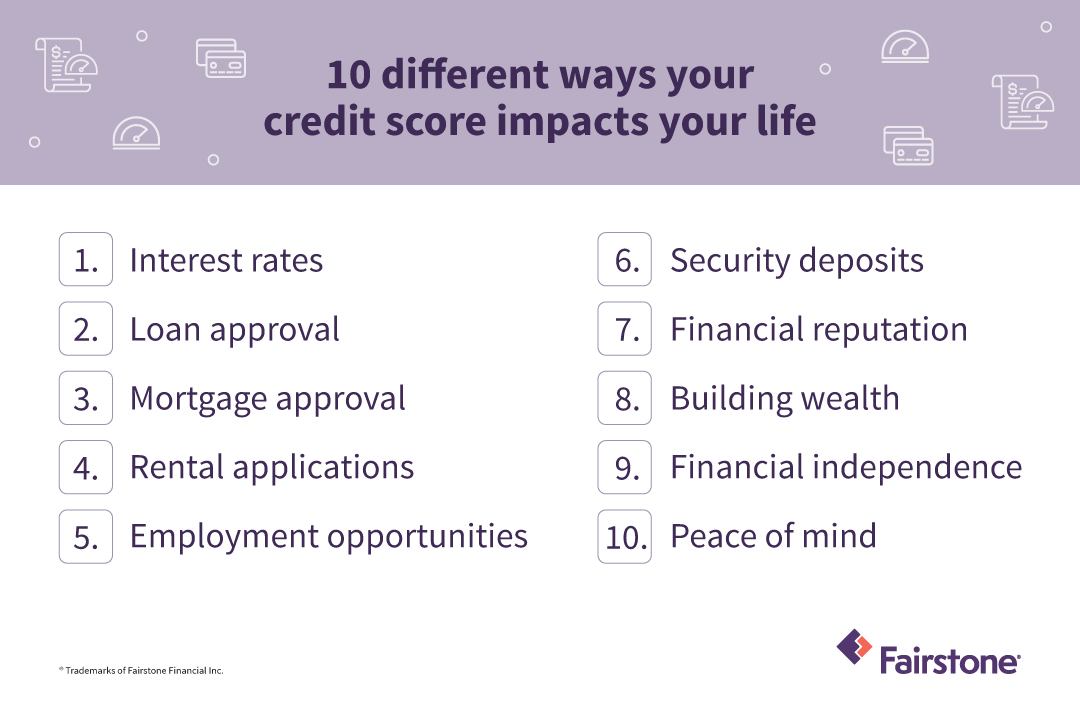 10 different ways your credit score impacts your life

1. Interest rates
2. Loan approval
3. Mortgage approval
4. Rental applications
5. Employment opportunities

6. Security deposits
7. Financial reputation
8. Building wealth
9. Financial independence
10. Peace of mind

® Trademarks of Fairstone Financial Inc.

Fairstone®